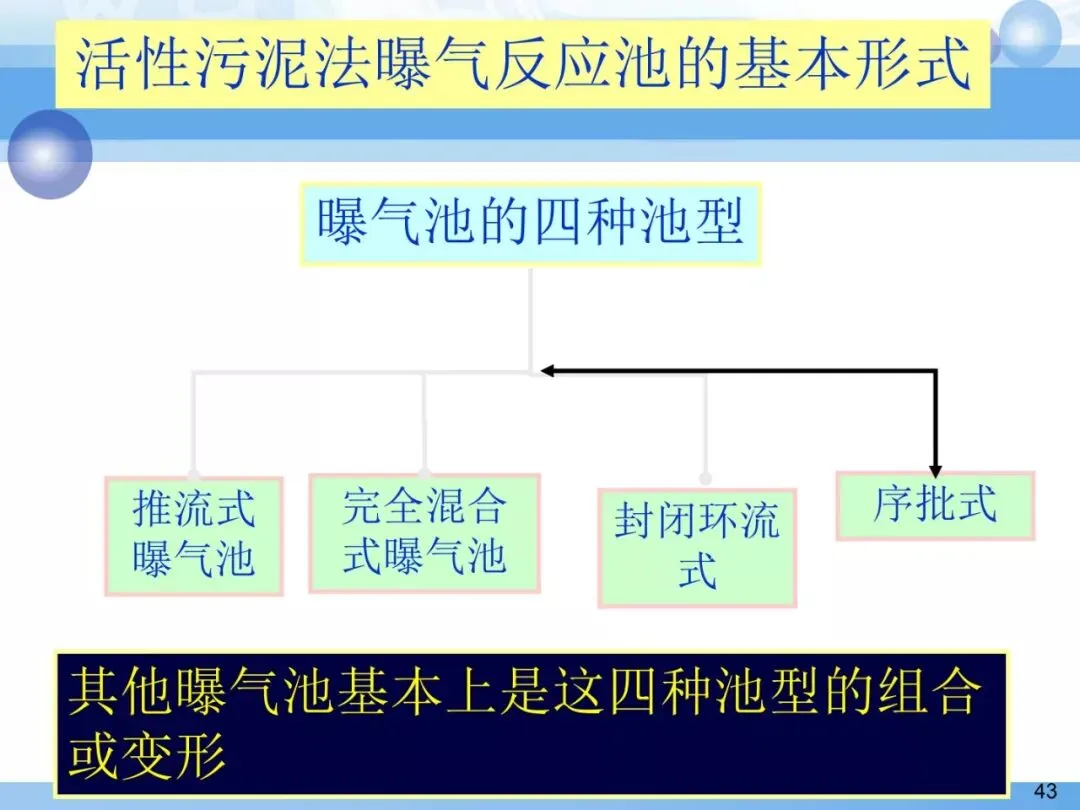 活性污泥法曝气反应池的基本形式

曝气池的四种池型

推流式曝气池

完全混合式曝气池

封闭环流式

序批式

其他曝气池基本上是这四种池型的组合或变形

43